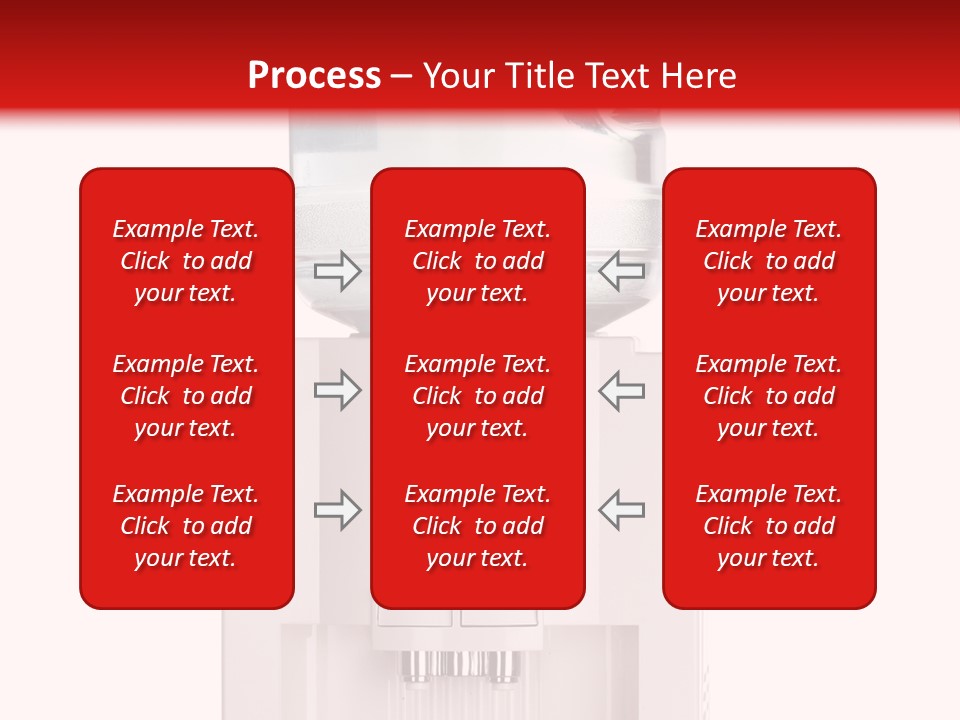 Process – Your Title Text Here

Example Text. Click to add your text.

Example Text. Click to add your text.

Example Text. Click to add your text.

Example Text. Click to add your text.

Example Text. Click to add your text.

Example Text. Click to add your text.

Example Text. Click to add your text.

Example Text. Click to add your text.

Example Text. Click to add your text.